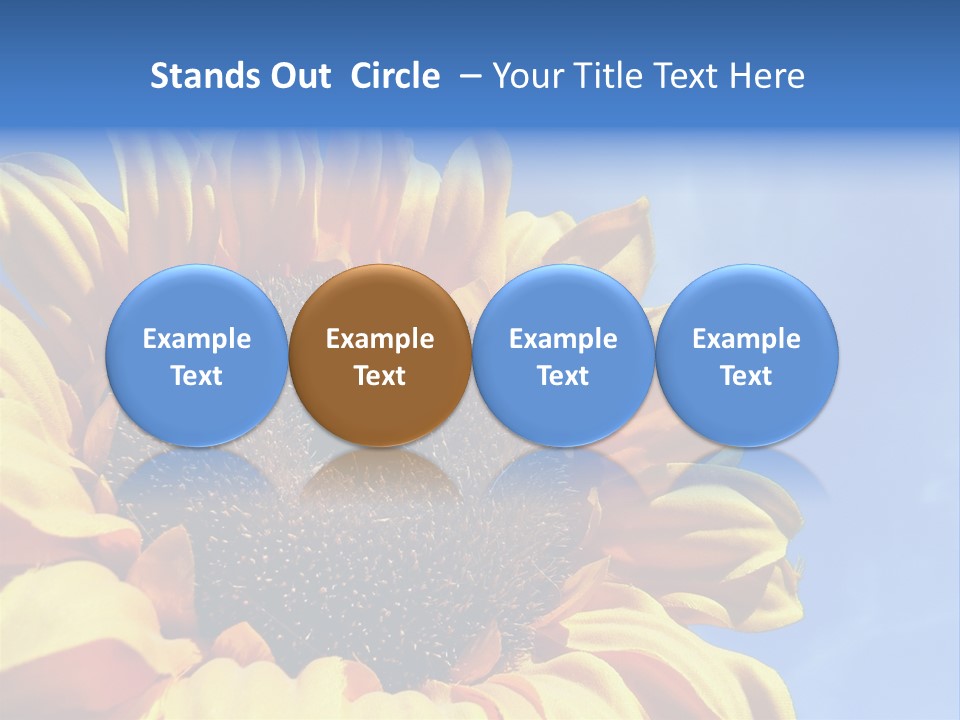 Stands Out Circle – Your Title Text Here

Example Text

Example Text

Example Text

Example Text